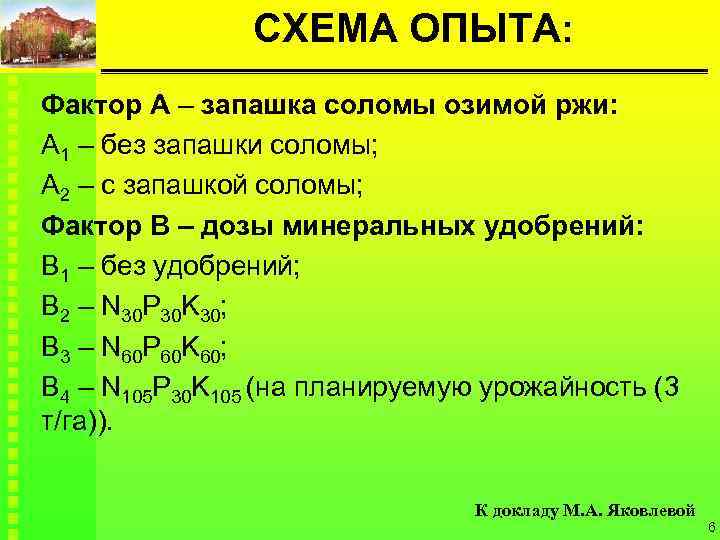 СХЕМА ОПЫТА:

Фактор А – запашка соломы озимой ржи:
$А_1$ – без запашки соломы;
$А_2$ – с запашкой соломы;
Фактор В – дозы минеральных удобрений:
$В_1$ – без удобрений;
$В_2$ – $N_{30}P_{30}K_{30}$;
$В_3$ – $N_{60}P_{60}K_{60}$;
$В_4$ – $N_{105}P_{30}K_{105}$ (на планируемую урожайность (3 т/га)).

К докладу М.А. Яковлевой

6